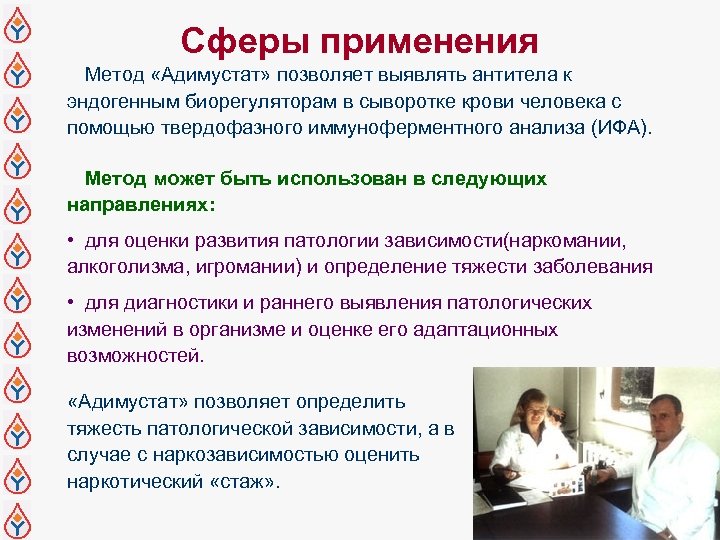 Сферы применения

Метод «Адимустат» позволяет выявлять антитела к эндогенным биорегуляторам в сыворотке крови человека с помощью твердофазного иммуноферментного анализа (ИФА).

Метод может быть использован в следующих направлениях:

• для оценки развития патологии зависимости(наркомании, алкоголизма, игромании) и определение тяжести заболевания

• для диагностики и раннего выявления патологических изменений в организме и оценке его адаптационных возможностей.

«Адимустат» позволяет определить тяжесть патологической зависимости, а в случае с наркозависимостью оценить наркотический «стаж».